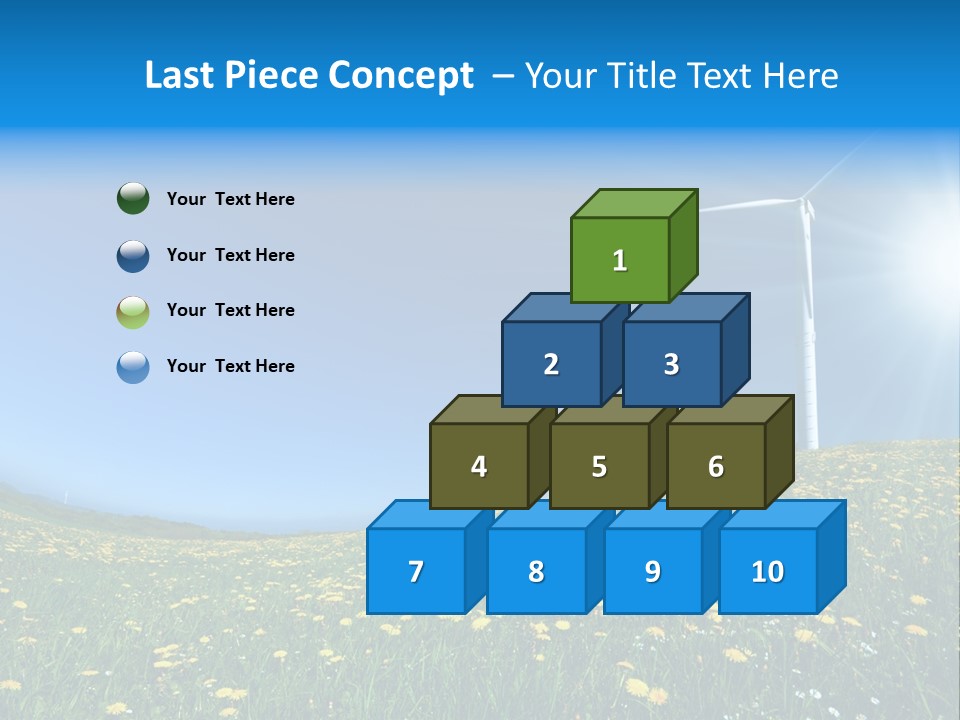 Last Piece Concept – Your Title Text Here

Your Text Here

Your Text Here

Your Text Here

Your Text Here

1

2 3

4 5 6

7 8 9 10